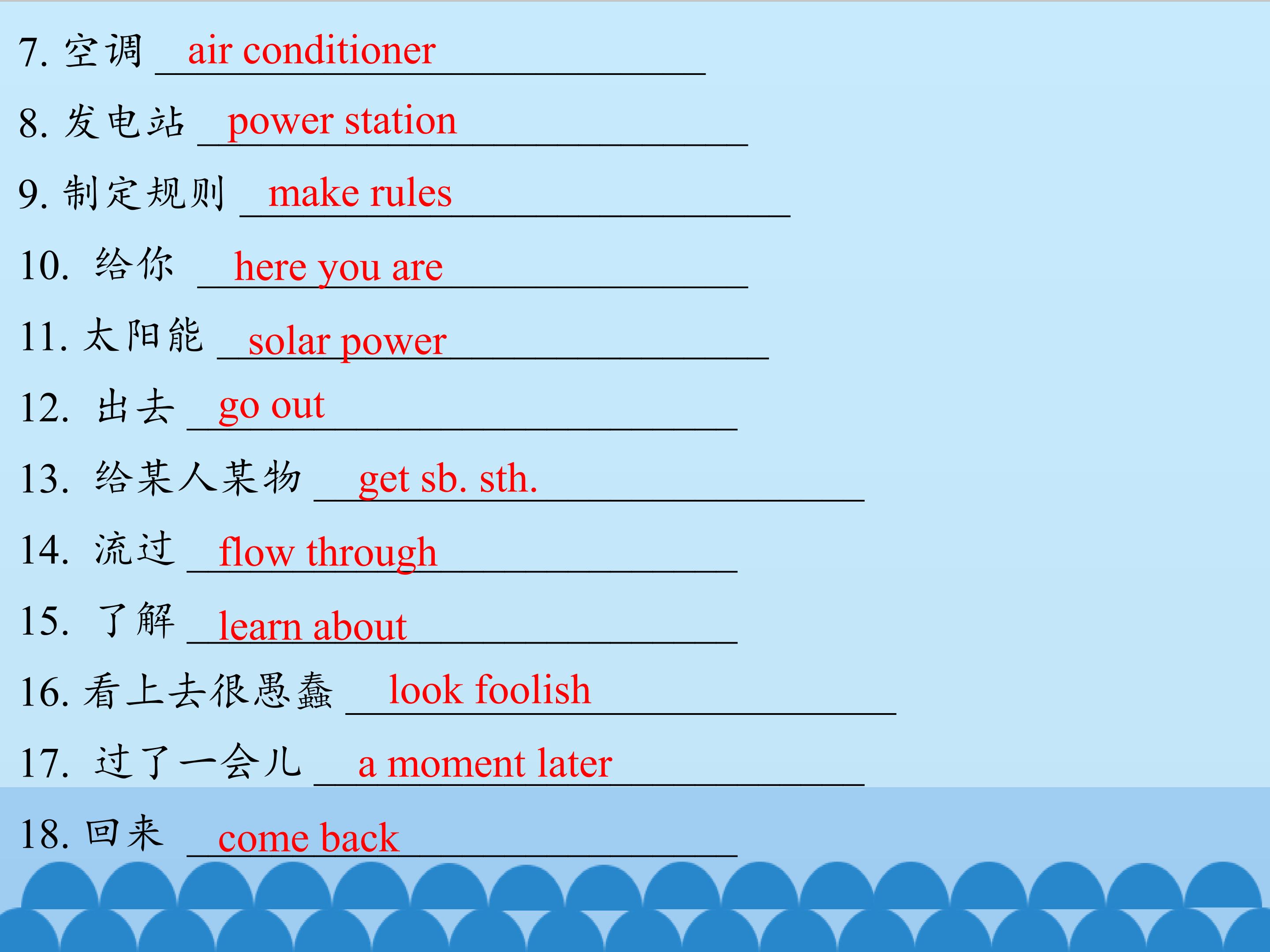 7. 空调 air conditioner

8. 发电站 power station

9. 制定规则 make rules

10. 给你 here you are

11. 太阳能 solar power

12. 出去 go out

13. 给某人某物 get sb. sth.

14. 流过 flow through

15. 了解 learn about

16. 看上去很愚蠢 look foolish

17. 过了一会儿 a moment later

18. 回来 come back